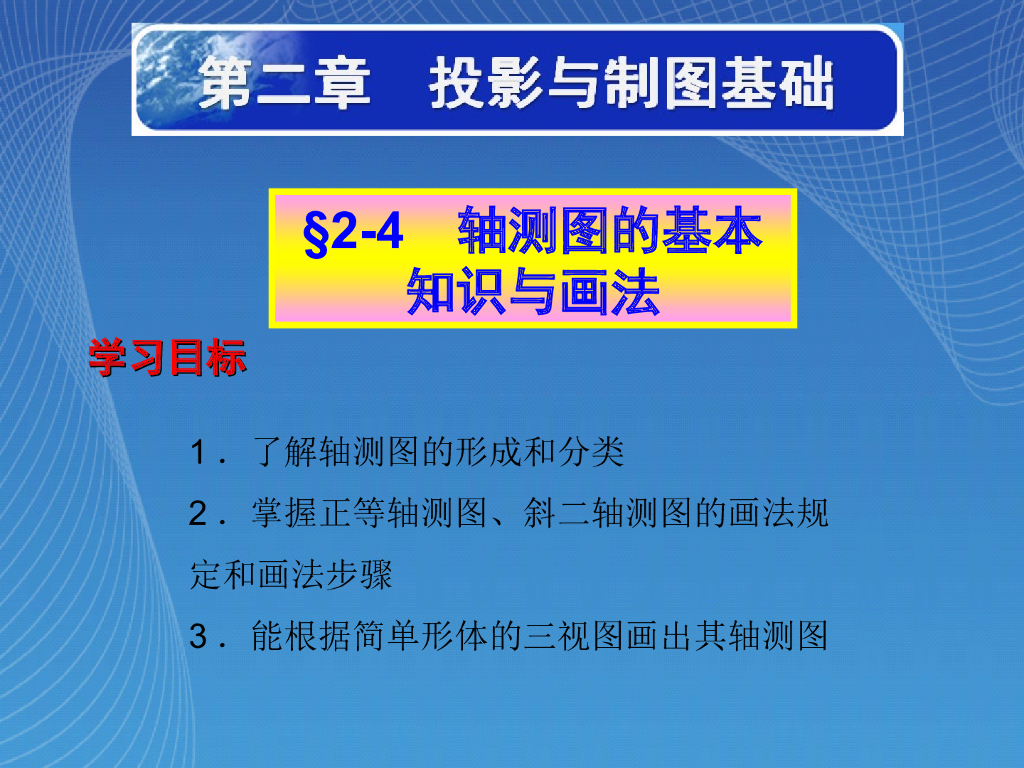 第二章　投影与制图基础

§2-4　轴测图的基本知识与画法

学习目标

1．了解轴测图的形成和分类

2．掌握正等轴测图、斜二轴测图的画法规定和画法步骤

3．能根据简单形体的三视图画出其轴测图